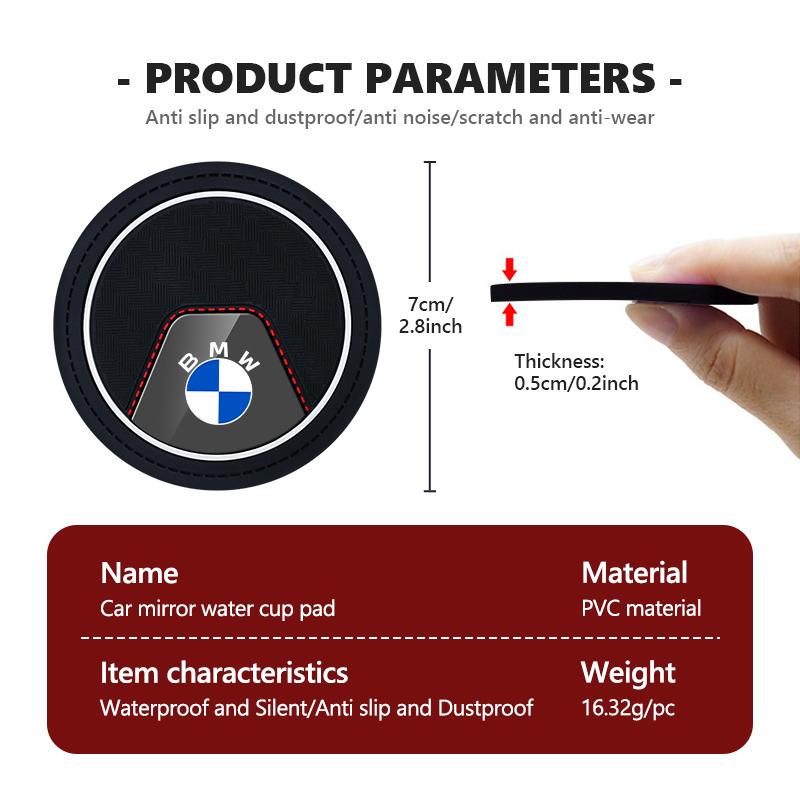 - PRODUCT PARAMETERS -

Anti slip and dustproof/anti noise/scratch and anti-wear

BMW

7cm/ 2.8inch

Thickness: 0.5cm/0.2inch

Name
Car mirror water cup pad

Material
PVC material

Item characteristics
Waterproof and Silent/Anti slip and Dustproof

Weight
16.32g/pc